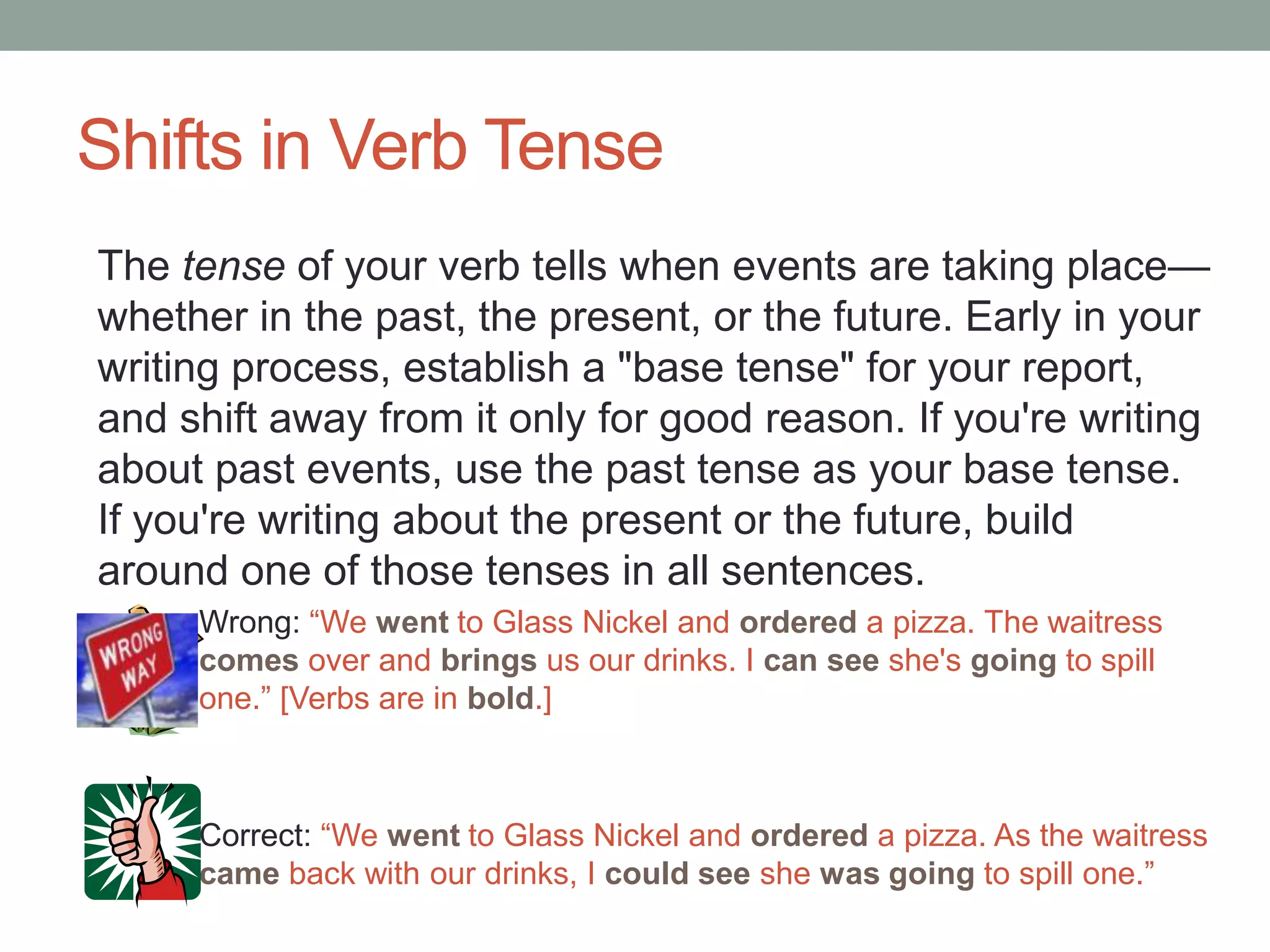 Shifts in Verb Tense

The tense of your verb tells when events are taking place—whether in the past, the present, or the future. Early in your writing process, establish a "base tense" for your report, and shift away from it only for good reason. If you're writing about past events, use the past tense as your base tense. If you're writing about the present or the future, build around one of those tenses in all sentences.

WRONG WAY

Wrong: “We went to Glass Nickel and ordered a pizza. The waitress comes over and brings us our drinks. I can see she's going to spill one.” [Verbs are in bold.]

Correct: “We went to Glass Nickel and ordered a pizza. As the waitress came back with our drinks, I could see she was going to spill one.”